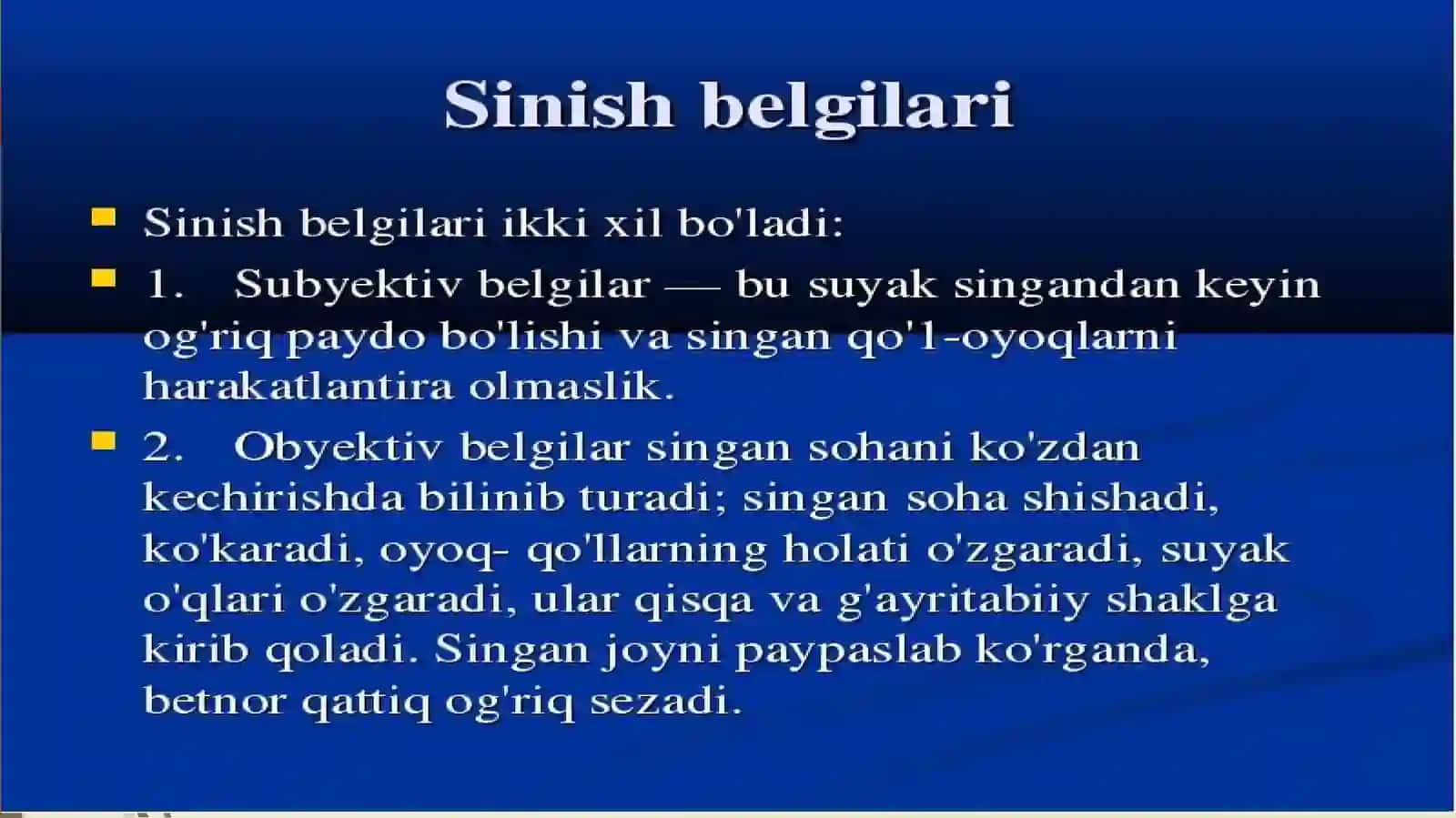 Sinish belgilari

Sinish belgilari ikki xil bo'ladi:

1. Subyektiv belgilar — bu suyak singandan keyin og'riq paydo bo'lishi va singan qo'l-oyoqlarni harakatlantira olmaslik.

2. Obyektiv belgilar singan sohani ko'zdan kechirishda bilinib turadi; singan soha shishadi, ko'karadi, oyoq- qo'llarning holati o'zgaradi, suyak o'qlari o'zgaradi, ular qisqa va g'ayritabiiy shaklga kirib qoladi. Singan joyni paypaslab ko'rganda, betnor qattiq og'riq sezadi.